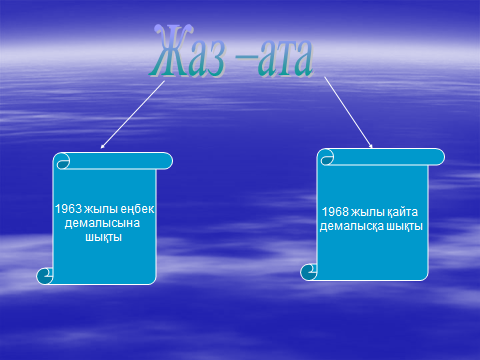 Жаз –ата

1963 жылы еңбек демалысына шықты

1968 жылы қайта демалысқа шықты